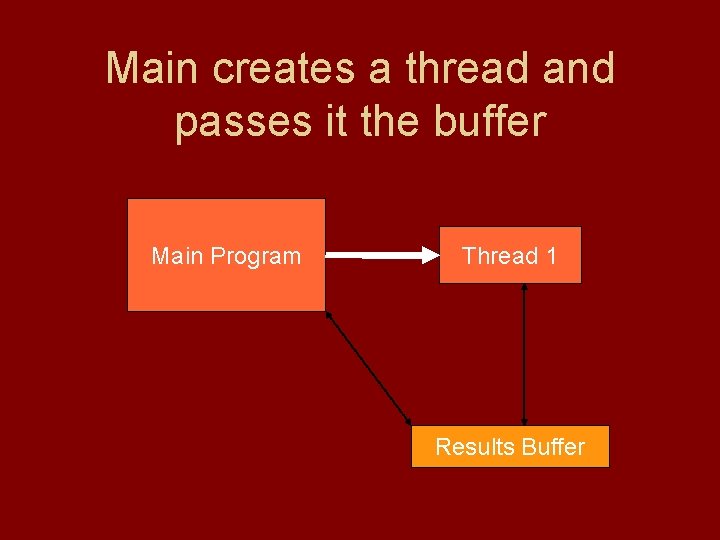 Main creates a thread and passes it the buffer

Main Program

Thread 1

Results Buffer